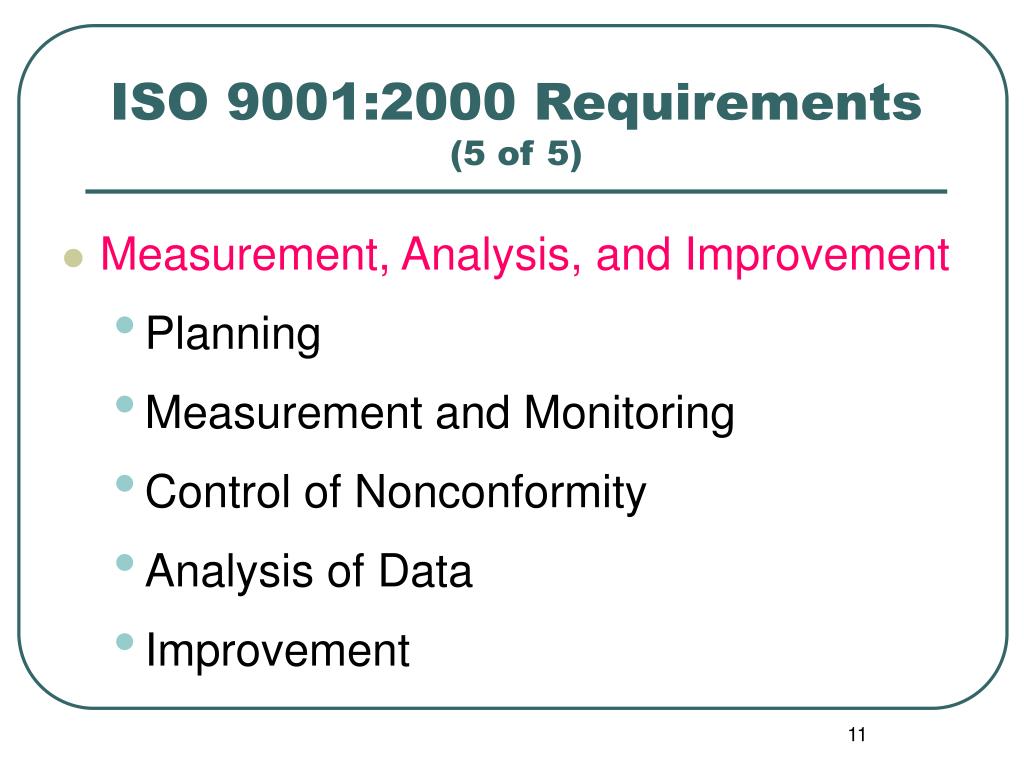 ISO 9001:2000 Requirements
(5 of 5)

- Measurement, Analysis, and Improvement
  - Planning
  - Measurement and Monitoring
  - Control of Nonconformity
  - Analysis of Data
  - Improvement

11